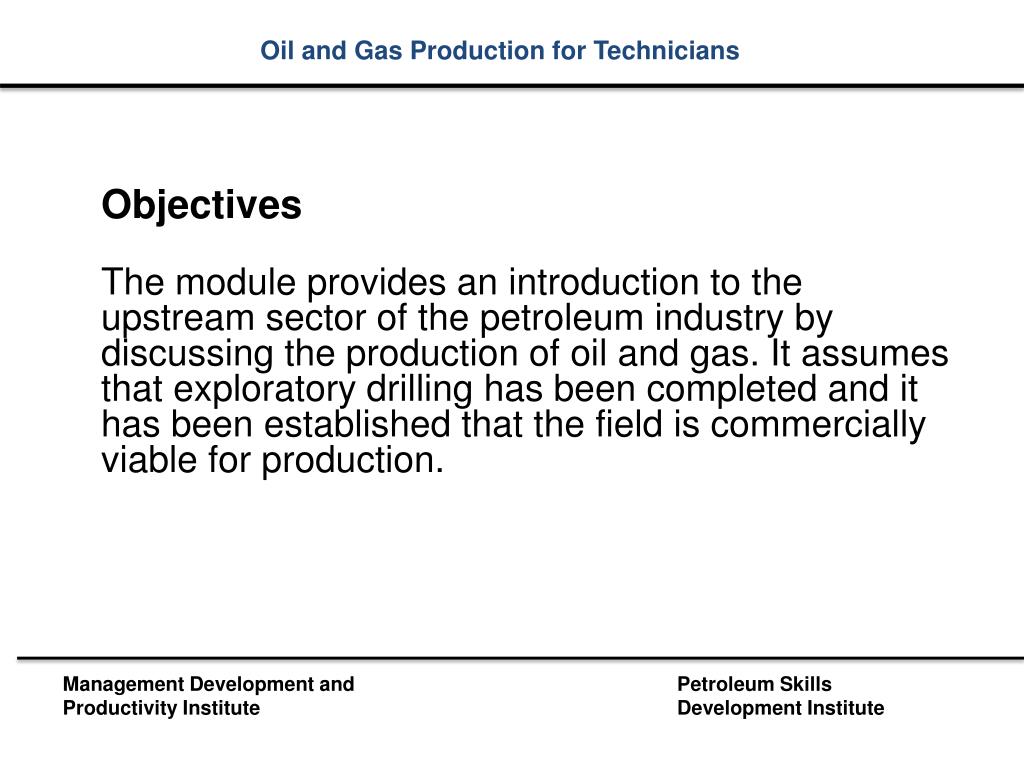 Oil and Gas Production for Technicians

Objectives

The module provides an introduction to the upstream sector of the petroleum industry by discussing the production of oil and gas. It assumes that exploratory drilling has been completed and it has been established that the field is commercially viable for production.

Management Development and Productivity Institute

Petroleum Skills Development Institute